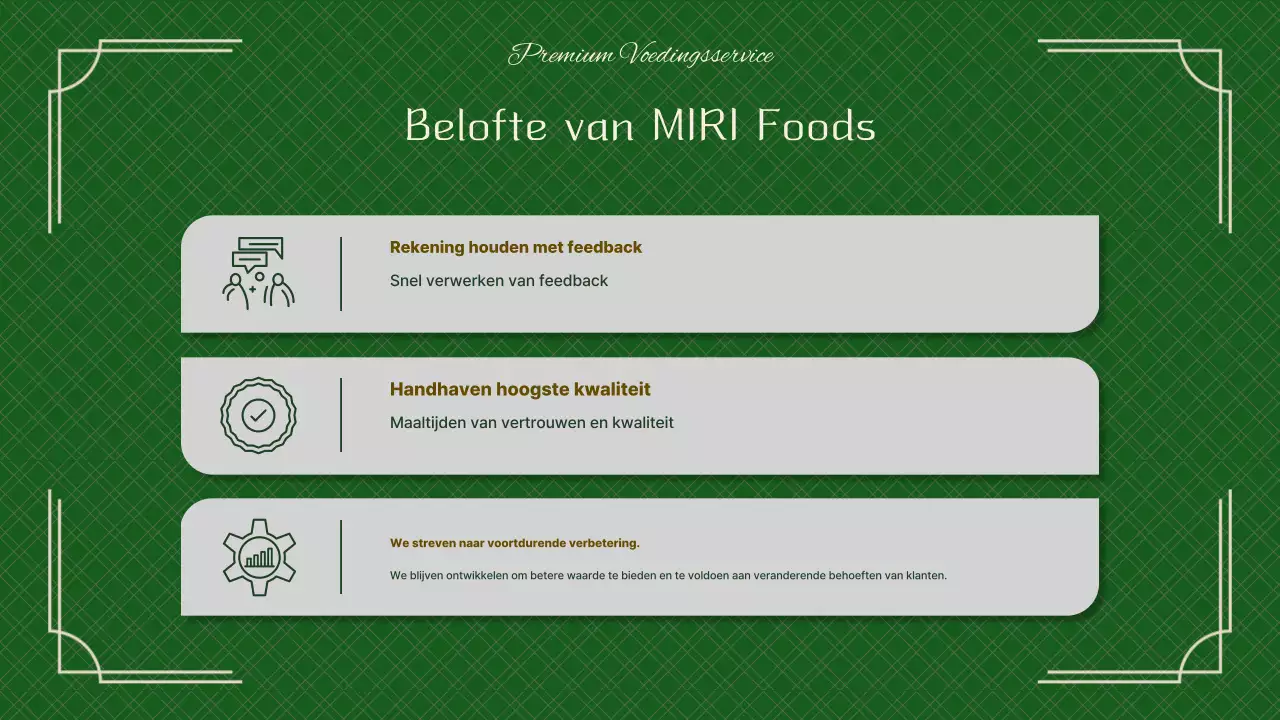 Premium Voedingsservice

Belofte van MIRI Foods

Rekening houden met feedback

Snel verwerken van feedback

Handhaven hoogste kwaliteit

Maaltijden van vertrouwen en kwaliteit

We streven naar voortdurende verbetering.

We blijven ontwikkelen om betere waarde te bieden en te voldoen aan veranderende behoeften van klanten.